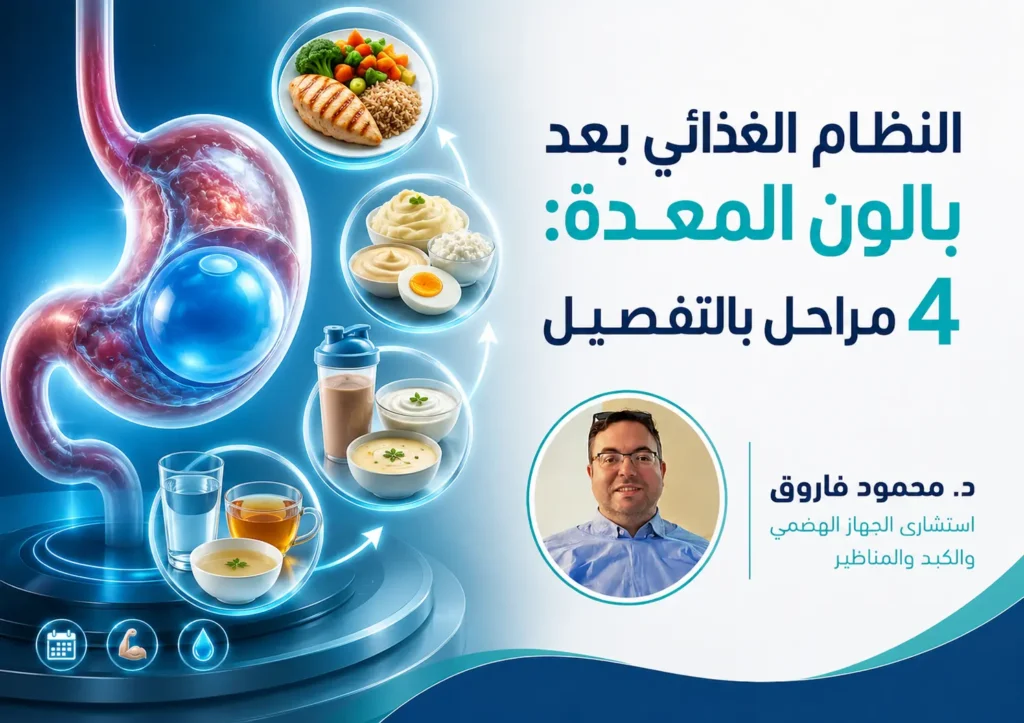 النظام الغذائي بعد بالون المعدة: 4 مراحل بالتفصيل

د. محمود فاروق
استشارى الجهاز الهضمي والكبد والمناظير